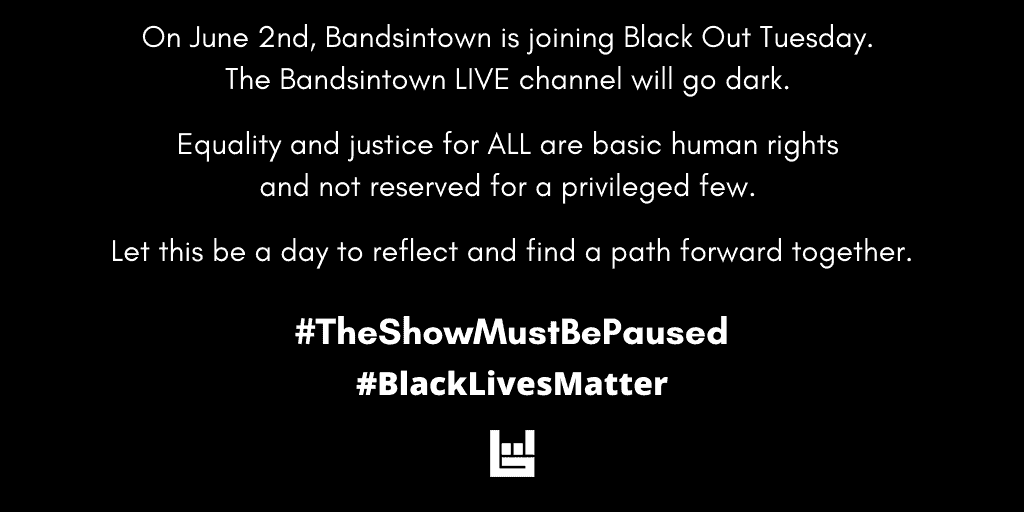 On June 2nd, Bandsintown is joining Black Out Tuesday. The Bandsintown LIVE channel will go dark.

Equality and justice for ALL are basic human rights and not reserved for a privileged few.

Let this be a day to reflect and find a path forward together.

#TheShowMustBePaused
#BlackLivesMatter